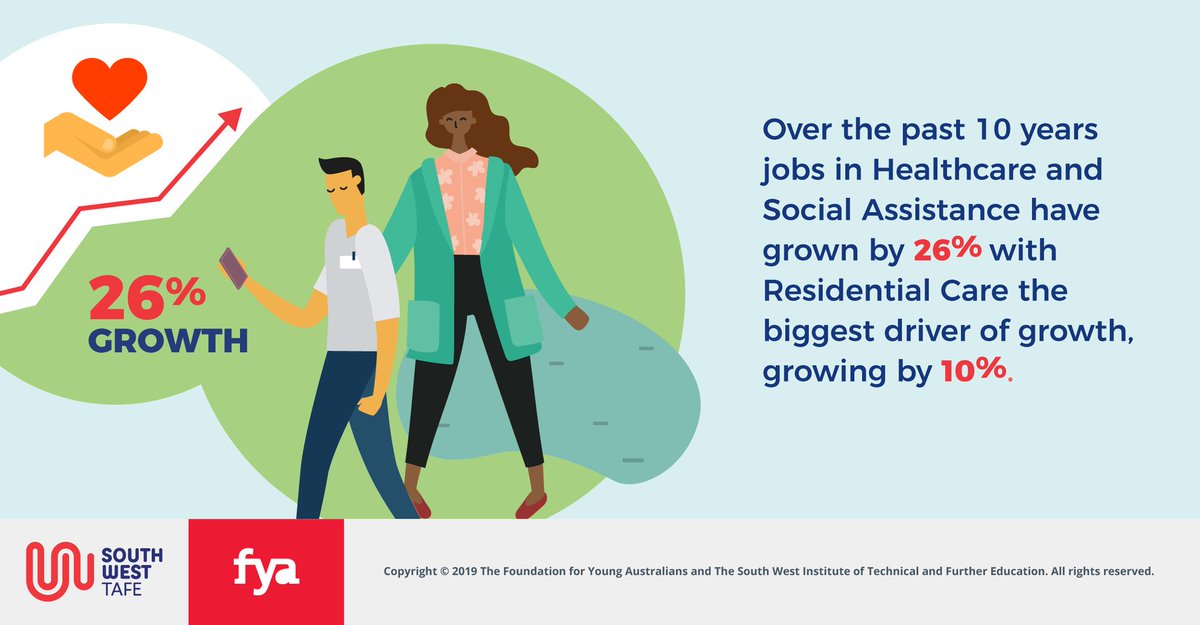 26% GROWTH

Over the past 10 years jobs in Healthcare and Social Assistance have grown by 26% with Residential Care the biggest driver of growth, growing by 10%.

SOUTH WEST TAFE

fya

Copyright © 2019 The Foundation for Young Australians and The South West Institute of Technical and Further Education. All rights reserved.